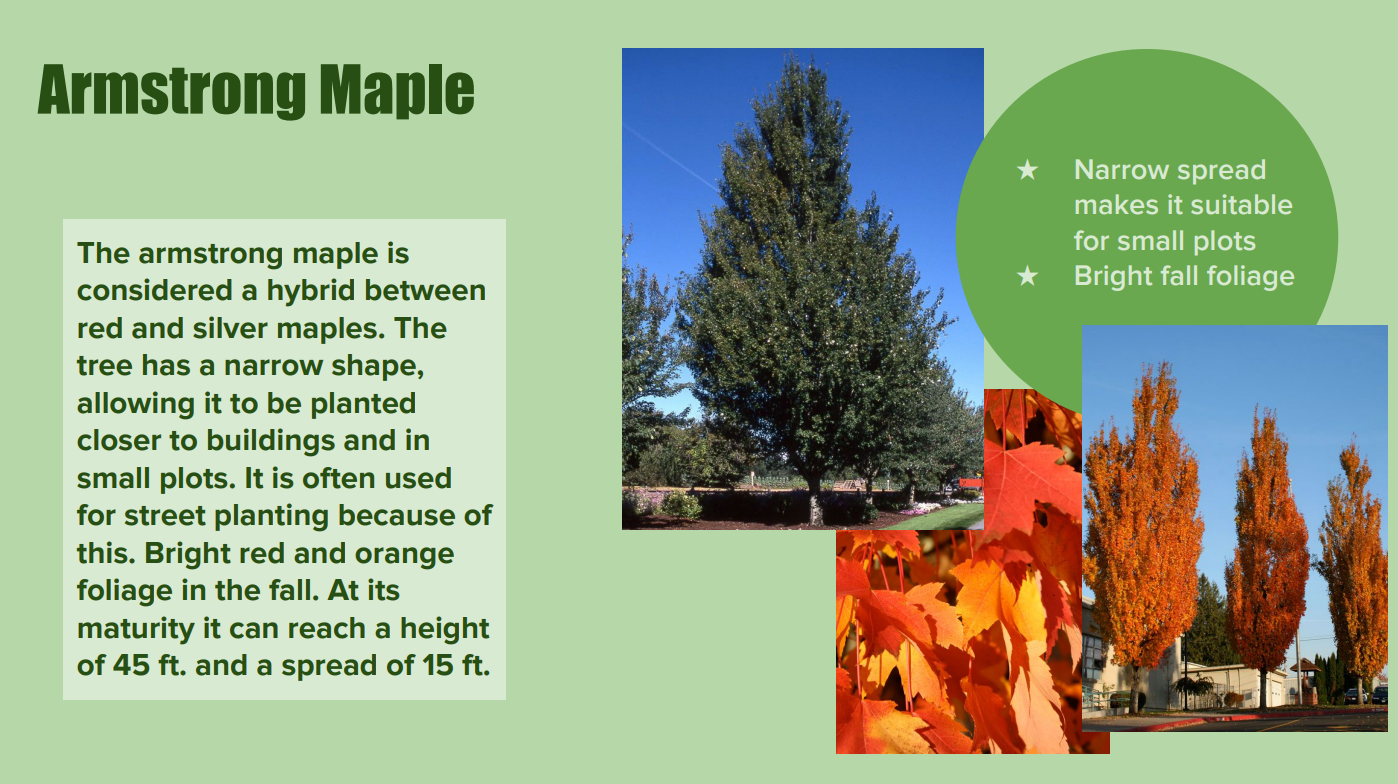 Armstrong Maple

The armstrong maple is considered a hybrid between red and silver maples. The tree has a narrow shape, allowing it to be planted closer to buildings and in small plots. It is often used for street planting because of this. Bright red and orange foliage in the fall. At its maturity it can reach a height of 45 ft. and a spread of 15 ft.

★ Narrow spread makes it suitable for small plots
★ Bright fall foliage